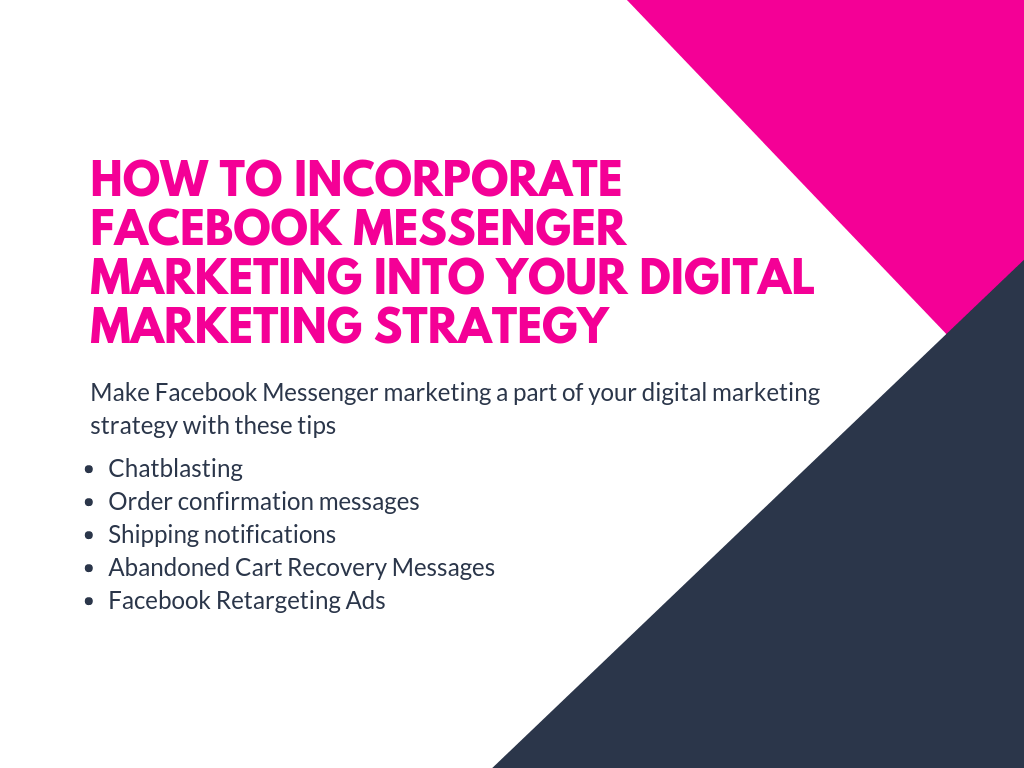 HOW TO INCORPORATE FACEBOOK MESSENGER MARKETING INTO YOUR DIGITAL MARKETING STRATEGY

Make Facebook Messenger marketing a part of your digital marketing strategy with these tips

- Chatblasting
- Order confirmation messages
- Shipping notifications
- Abandoned Cart Recovery Messages
- Facebook Retargeting Ads